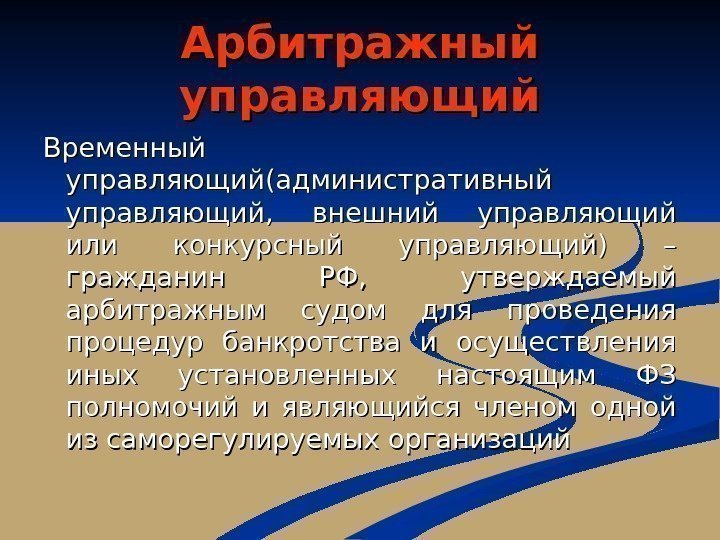 Арбитражный управляющий

Временный управляющий(административный управляющий, внешний управляющий или конкурсный управляющий) – гражданин РФ, утверждаемый арбитражным судом для проведения процедур банкротства и осуществления иных установленных настоящим ФЗ полномочий и являющийся членом одной из саморегулируемых организаций